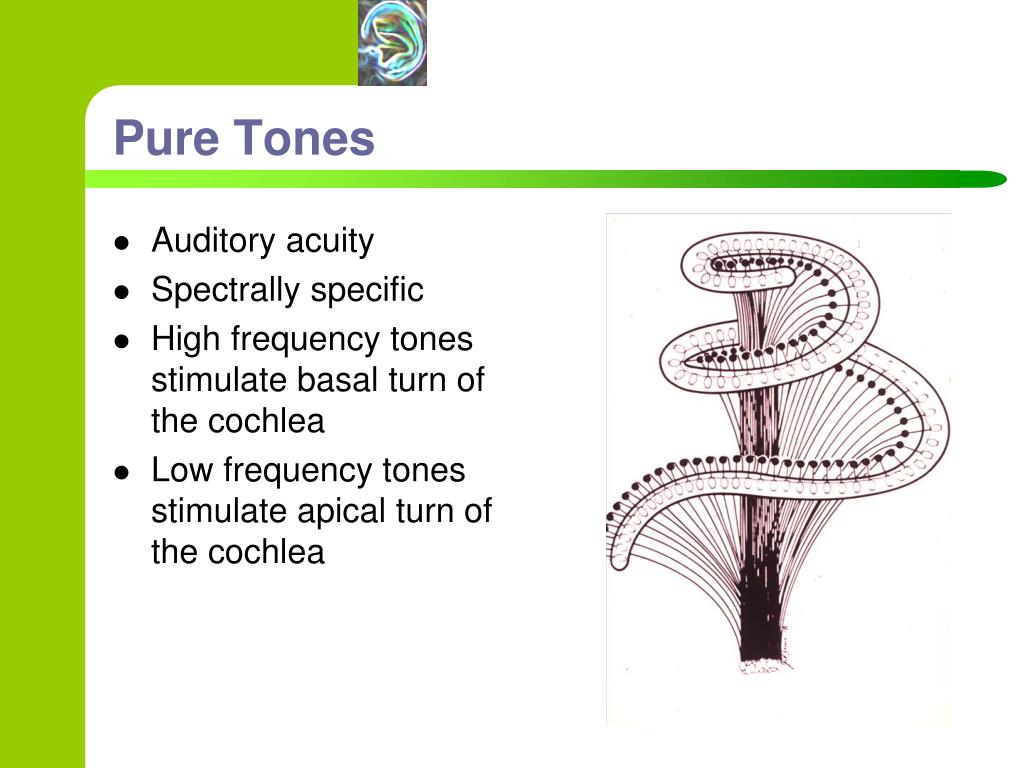 Pure Tones

- Auditory acuity
- Spectrally specific
- High frequency tones stimulate basal turn of the cochlea
- Low frequency tones stimulate apical turn of the cochlea